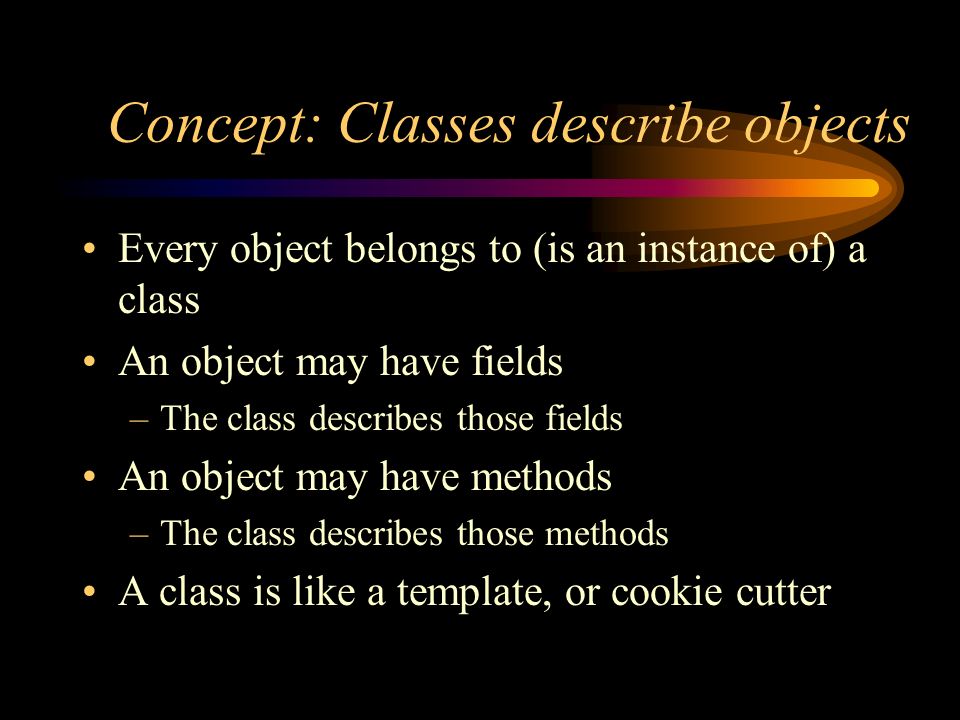 Concept: Classes describe objects

• Every object belongs to (is an instance of) a class
• An object may have fields
– The class describes those fields
• An object may have methods
– The class describes those methods
• A class is like a template, or cookie cutter